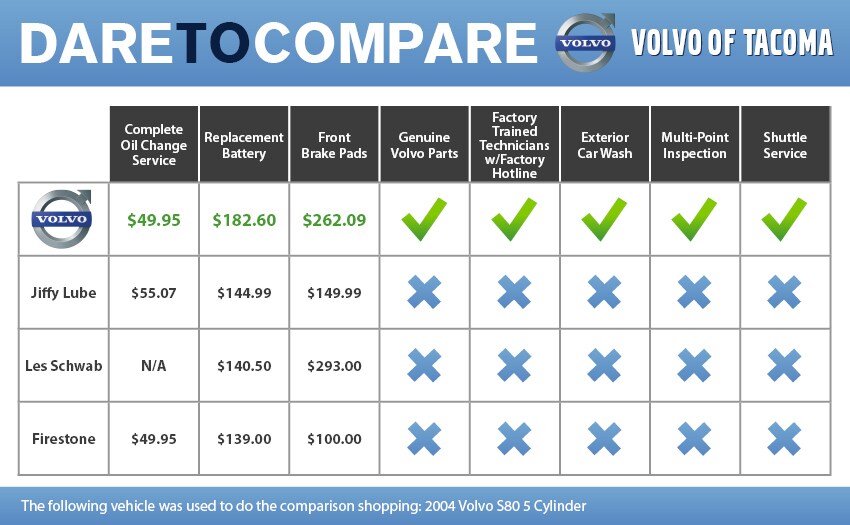 DARETOCOMPARE VOLVO VOLVO OF TACOMA

| | Complete Oil Change Service | Replacement Battery | Front Brake Pads | Genuine Volvo Parts | Factory Trained Technicians w/Factory Hotline | Exterior Car Wash | Multi-Point Inspection | Shuttle Service |
|---|---|---|---|---|---|---|---|---|
| VOLVO | $49.95 | $182.60 | $262.09 | ✓ | ✓ | ✓ | ✓ | ✓ |
| Jiffy Lube | $55.07 | $144.99 | $149.99 | ✗ | ✗ | ✗ | ✗ | ✗ |
| Les Schwab | N/A | $140.50 | $293.00 | ✗ | ✗ | ✗ | ✗ | ✗ |
| Firestone | $49.95 | $139.00 | $100.00 | ✗ | ✗ | ✗ | ✗ | ✗ |

The following vehicle was used to do the comparison shopping: 2004 Volvo S80 5 Cylinder